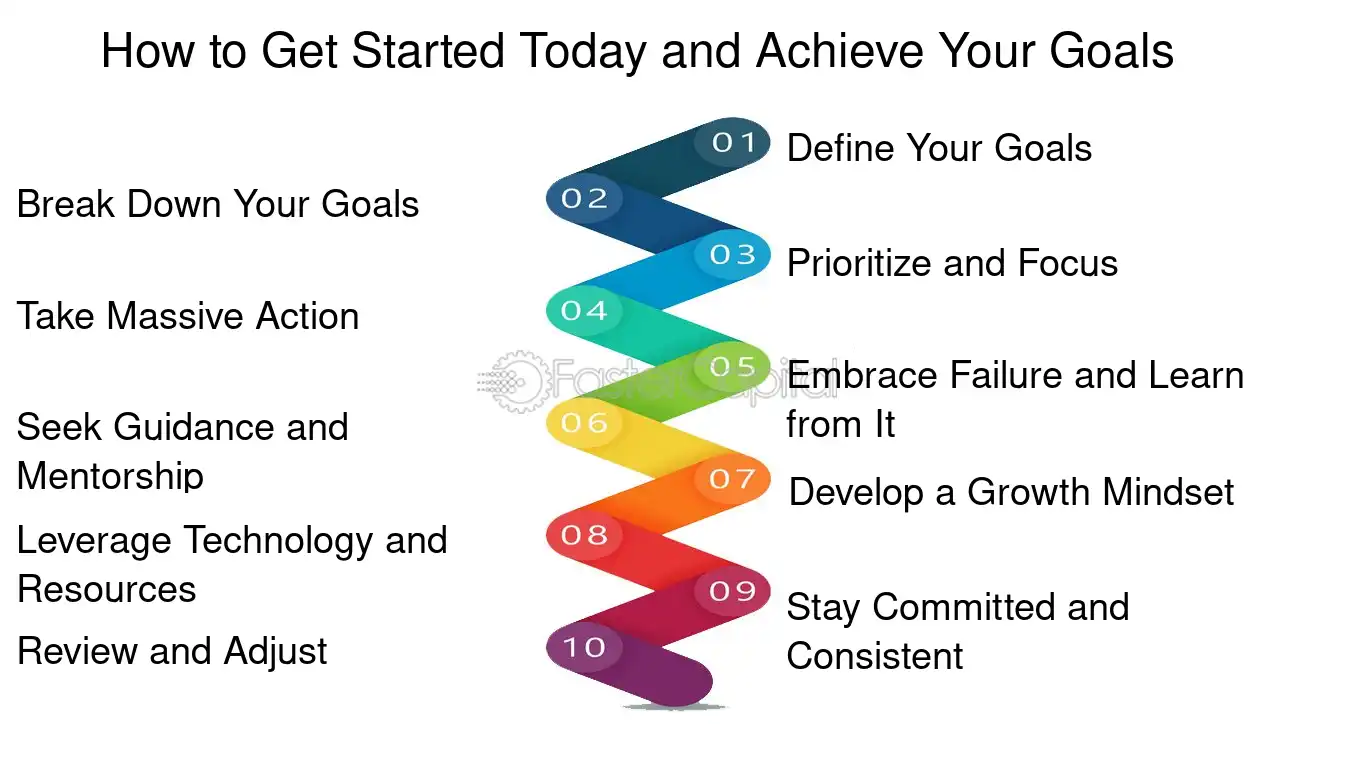 How to Get Started Today and Achieve Your Goals

01 Define Your Goals

02 Break Down Your Goals

03 Prioritize and Focus

04 Take Massive Action

05 Embrace Failure and Learn from It

06 Seek Guidance and Mentorship

07 Develop a Growth Mindset

08 Leverage Technology and Resources

09 Stay Committed and Consistent

10 Review and Adjust

FasterCapital